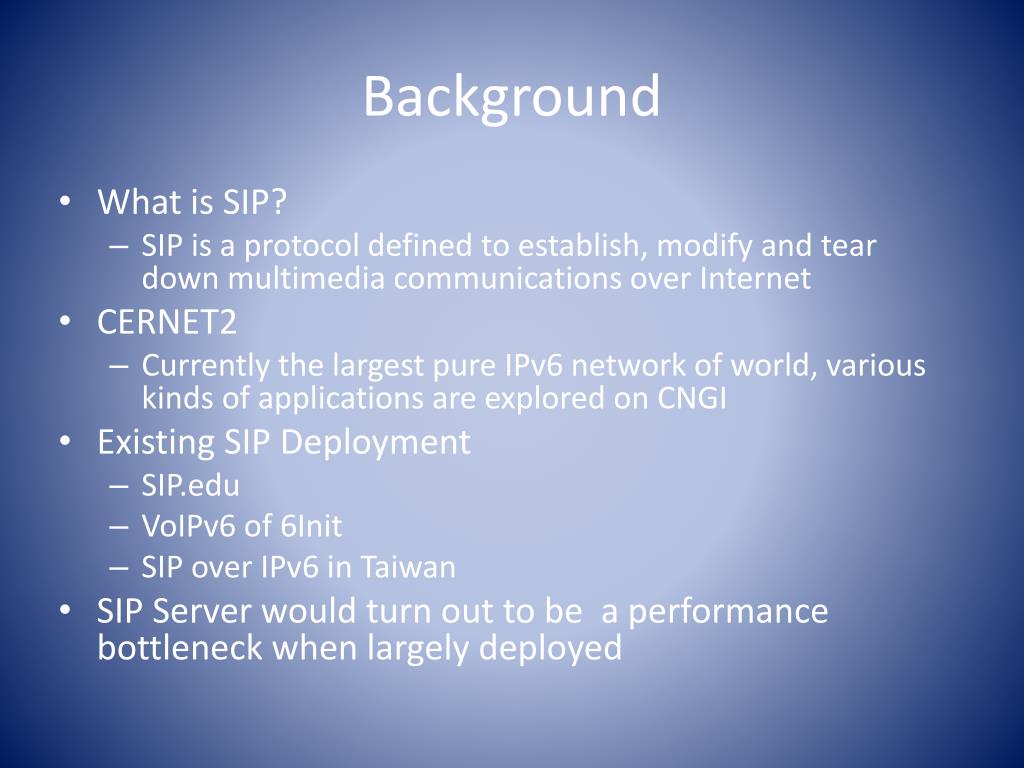 Background

• What is SIP?
  – SIP is a protocol defined to establish, modify and tear down multimedia communications over Internet
• CERNET2
  – Currently the largest pure IPv6 network of world, various kinds of applications are explored on CNGI
• Existing SIP Deployment
  – SIP.edu
  – VoIPv6 of 6Init
  – SIP over IPv6 in Taiwan
• SIP Server would turn out to be  a performance bottleneck when largely deployed